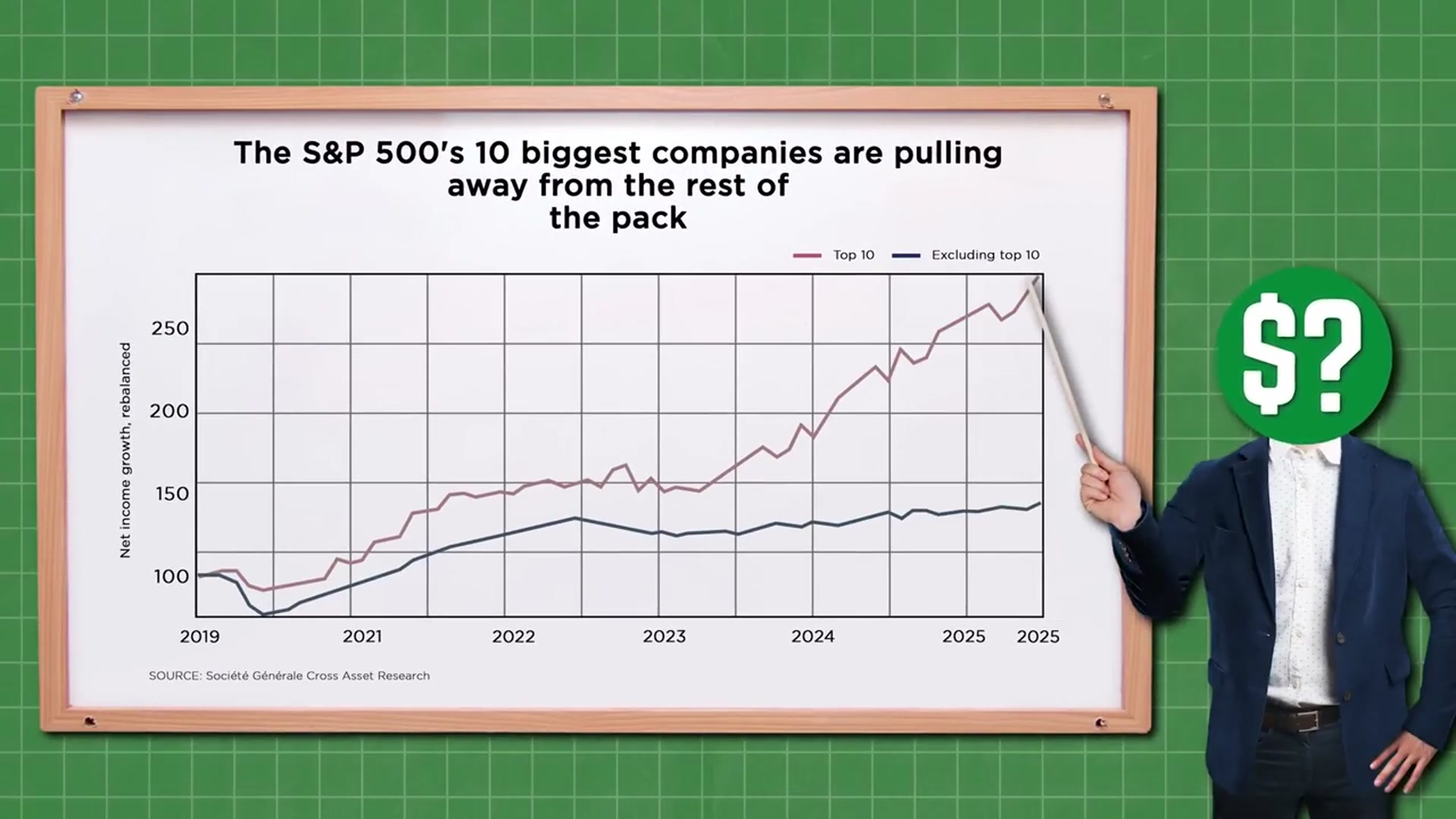 The S&P 500's 10 biggest companies are pulling away from the rest of the pack

Top 10
Excluding top 10

Net income growth, rebalanced

250
200
150
100

2019
2021
2022
2023
2024
2025
2025

SOURCE: Société Générale Cross Asset Research

$?